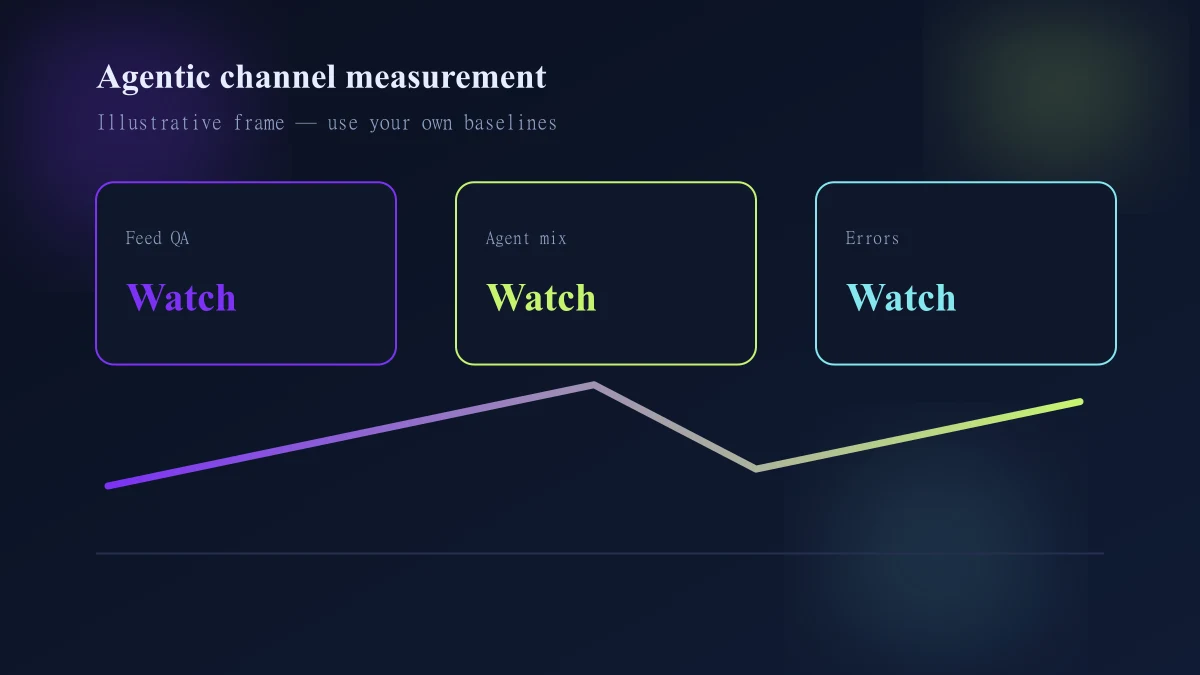 Agentic channel measurement

Illustrative frame — use your own baselines

Feed QA

Watch

Agent mix

Watch

Errors

Watch